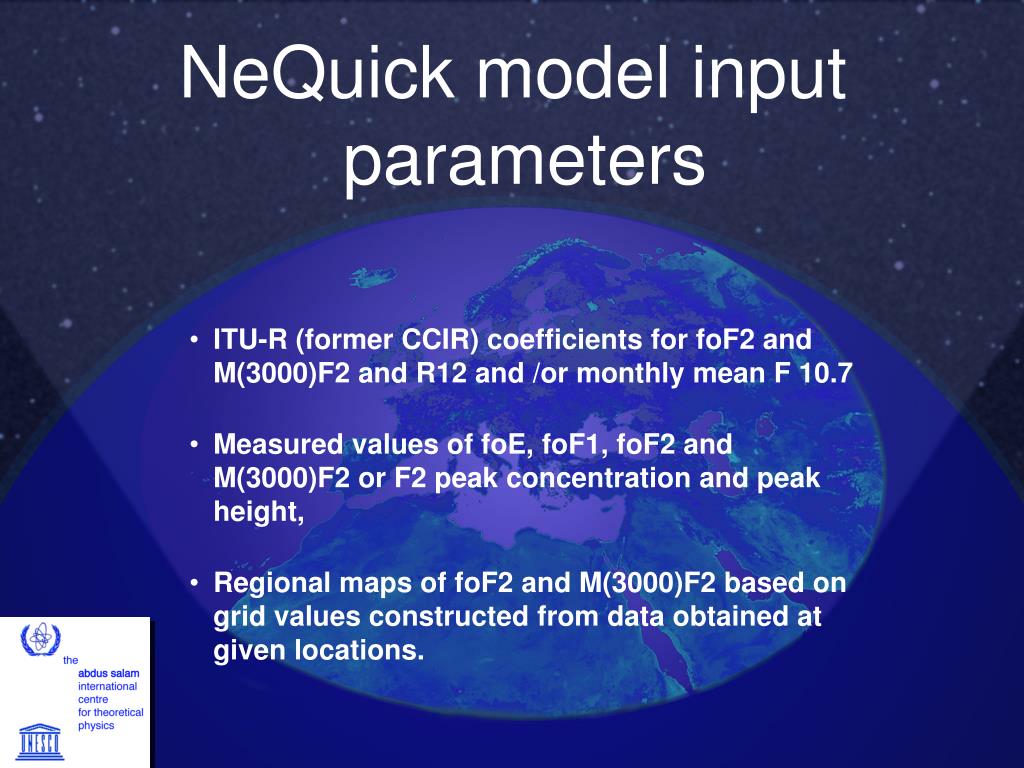 NeQuick model input parameters

• ITU-R (former CCIR) coefficients for foF2 and M(3000)F2 and R12 and /or monthly mean F 10.7

• Measured values of foE, foF1, foF2 and M(3000)F2 or F2 peak concentration and peak height,

• Regional maps of foF2 and M(3000)F2 based on grid values constructed from data obtained at given locations.

the
abdus salam
international
centre
for theoretical
physics

UNESCO